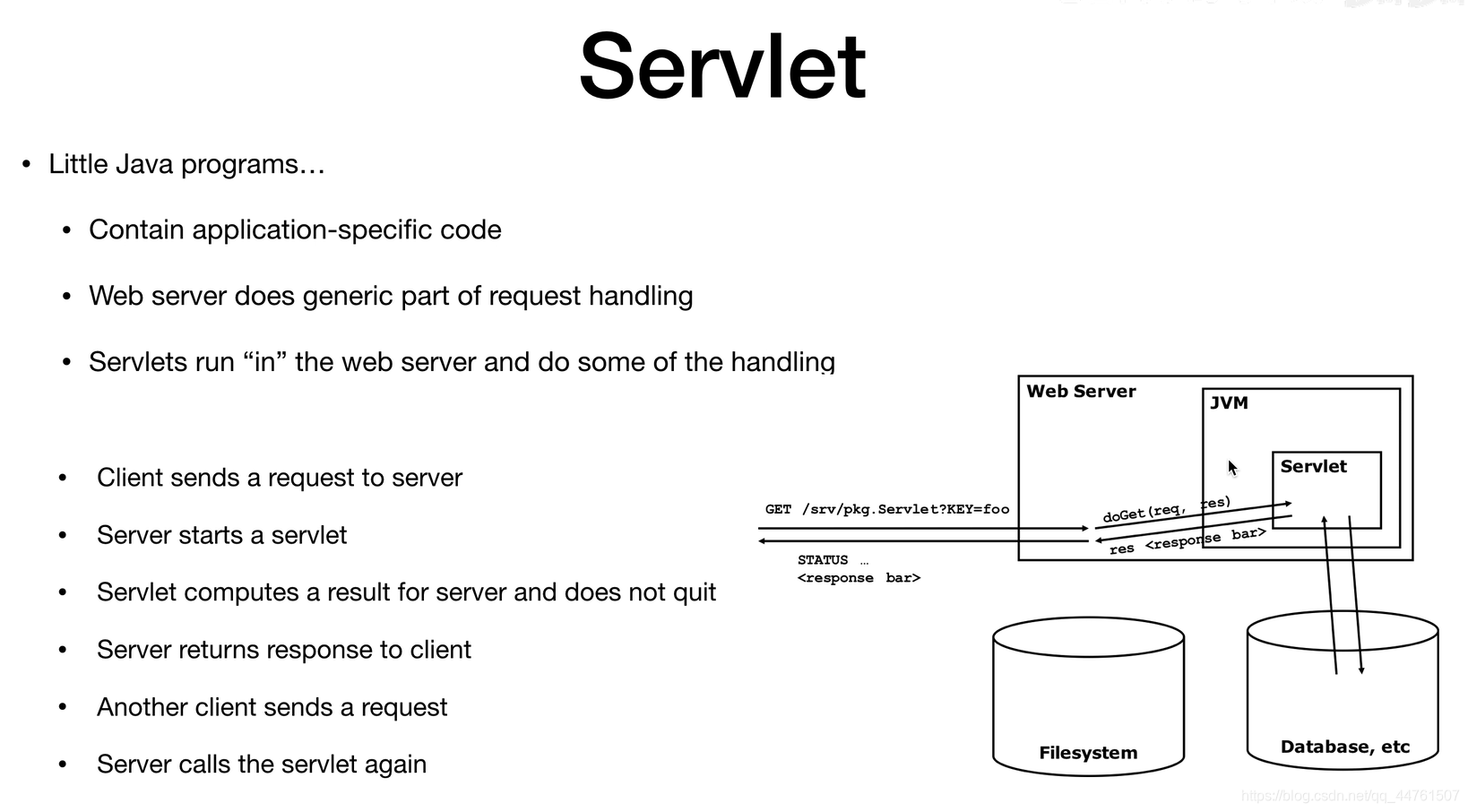 Servlet

• Little Java programs…

• Contain application-specific code

• Web server does generic part of request handling

• Servlets run “in” the web server and do some of the handling

• Client sends a request to server

• Server starts a servlet

• Servlet computes a result for server and does not quit

• Server returns response to client

• Another client sends a request

• Server calls the servlet again

Web Server
JVM
Servlet
GET /srv/pkg.Servlet?KEY=foo
doGet(req, res)
res <response bar>
STATUS …
<response bar>
Filesystem
Database, etc

https://blog.csdn.net/qq_44761507